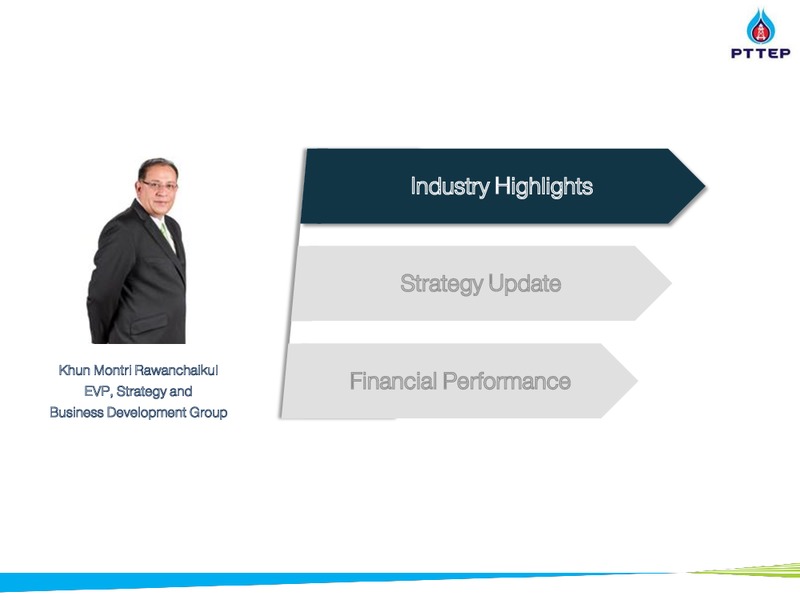 PTTEP

Khun Montri Rawanchaikul
EVP, Strategy and
Business Development Group

Industry Highlights

Strategy Update

Financial Performance